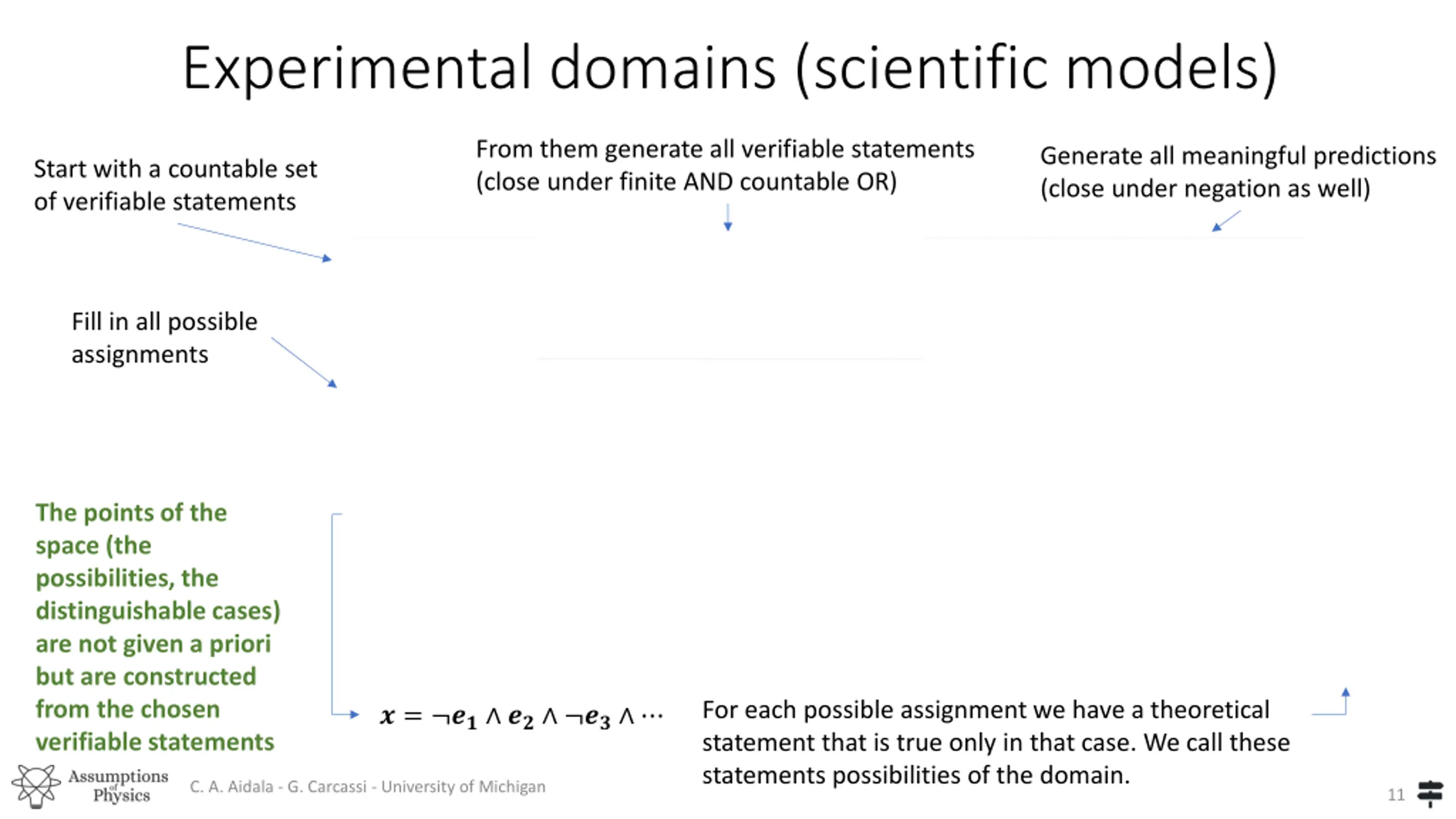 Experimental domains (scientific models)

Start with a countable set of verifiable statements

From them generate all verifiable statements (close under finite AND countable OR)

Generate all meaningful predictions (close under negation as well)

Fill in all possible assignments

The points of the space (the possibilities, the distinguishable cases) are not given a priori but are constructed from the chosen verifiable statements

$x = \neg e_1 \wedge e_2 \wedge \neg e_3 \wedge \cdots$

For each possible assignment we have a theoretical statement that is true only in that case. We call these statements possibilities of the domain.

Assumptions of Physics

C. A. Aidala - G. Carcassi - University of Michigan

11